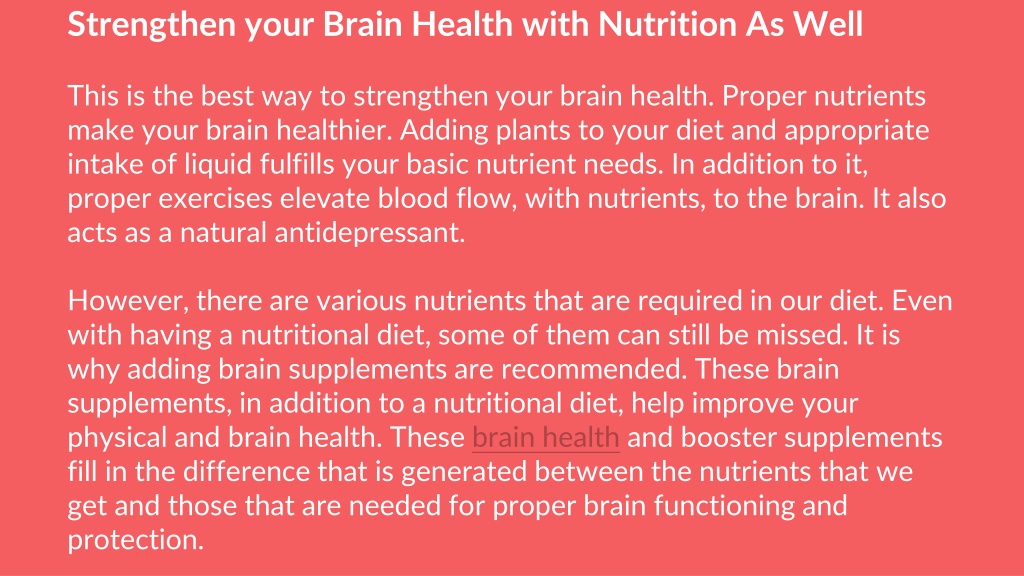 Strengthen your Brain Health with Nutrition As Well

This is the best way to strengthen your brain health. Proper nutrients make your brain healthier. Adding plants to your diet and appropriate intake of liquid fulfills your basic nutrient needs. In addition to it, proper exercises elevate blood flow, with nutrients, to the brain. It also acts as a natural antidepressant.

However, there are various nutrients that are required in our diet. Even with having a nutritional diet, some of them can still be missed. It is why adding brain supplements are recommended. These brain supplements, in addition to a nutritional diet, help improve your physical and brain health. These brain health and booster supplements fill in the difference that is generated between the nutrients that we get and those that are needed for proper brain functioning and protection.